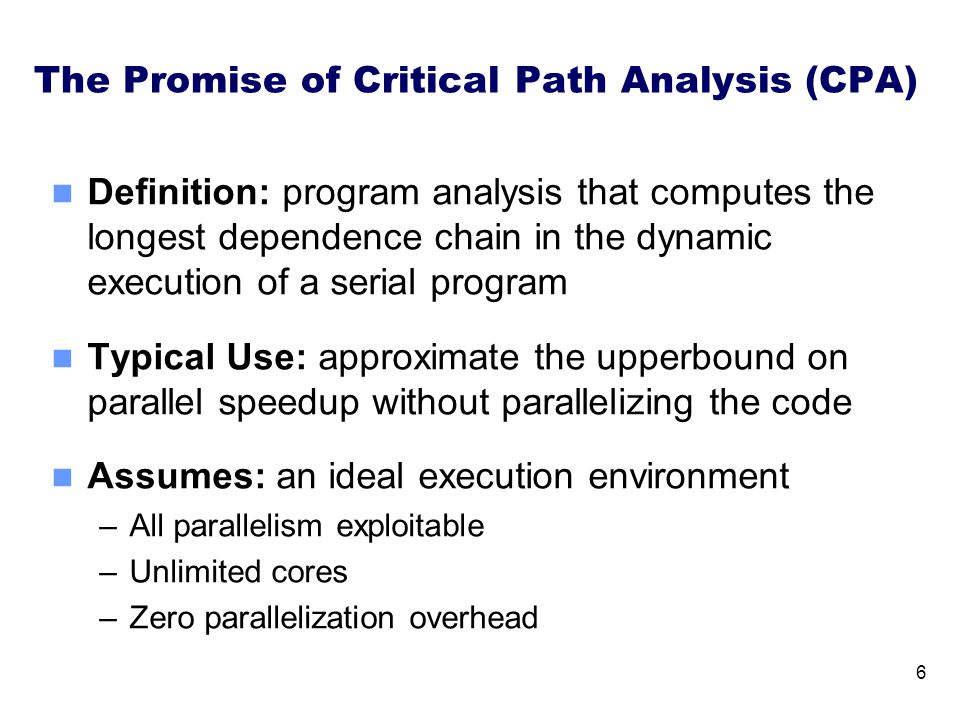 The Promise of Critical Path Analysis (CPA)

Definition: program analysis that computes the longest dependence chain in the dynamic execution of a serial program

Typical Use: approximate the upperbound on parallel speedup without parallelizing the code

Assumes: an ideal execution environment
– All parallelism exploitable
– Unlimited cores
– Zero parallelization overhead

6